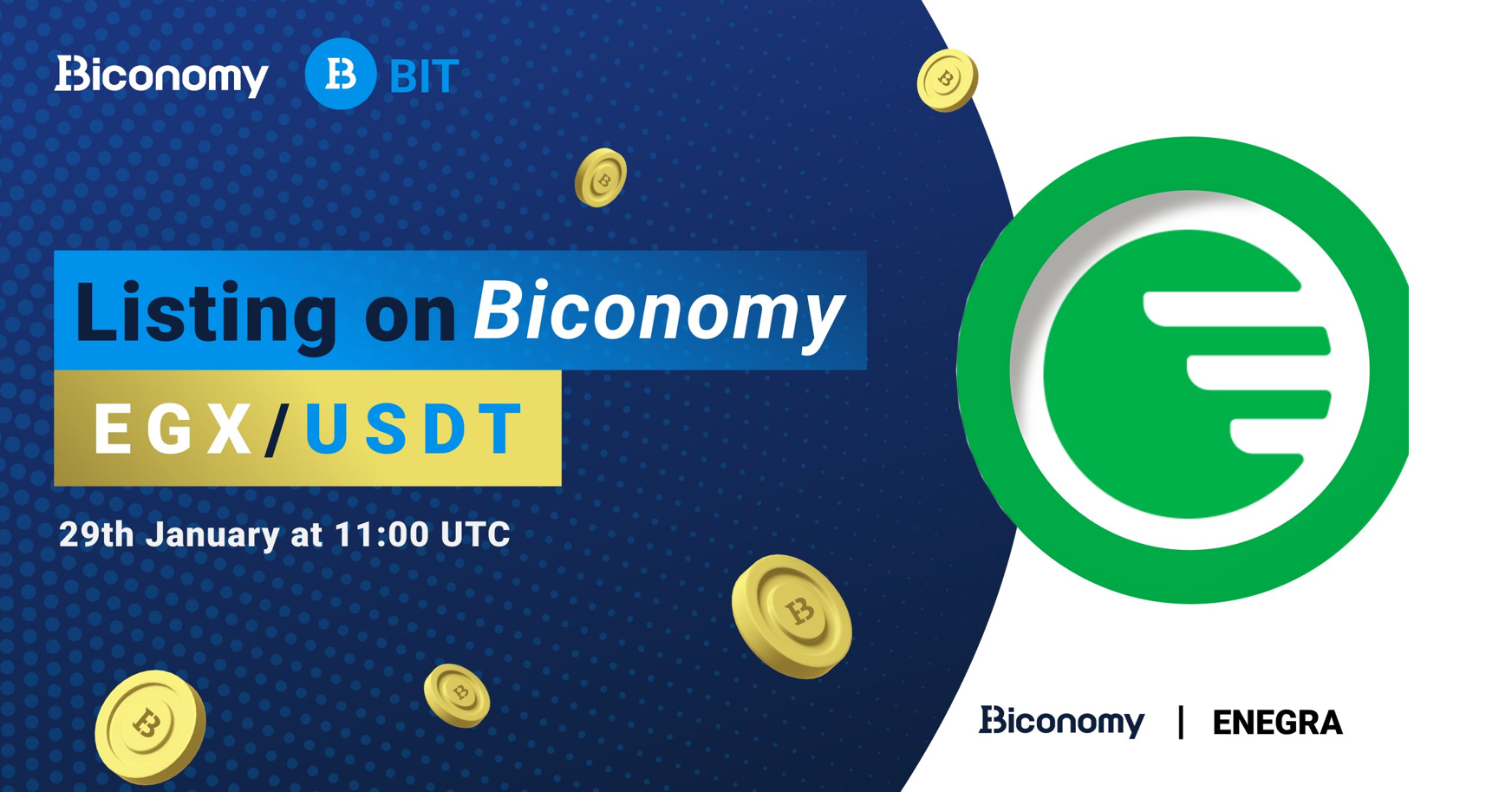 Biconomy BIT

Listing on Biconomy

EGX/USDT

29th January at 11:00 UTC

Biconomy | ENEGRA